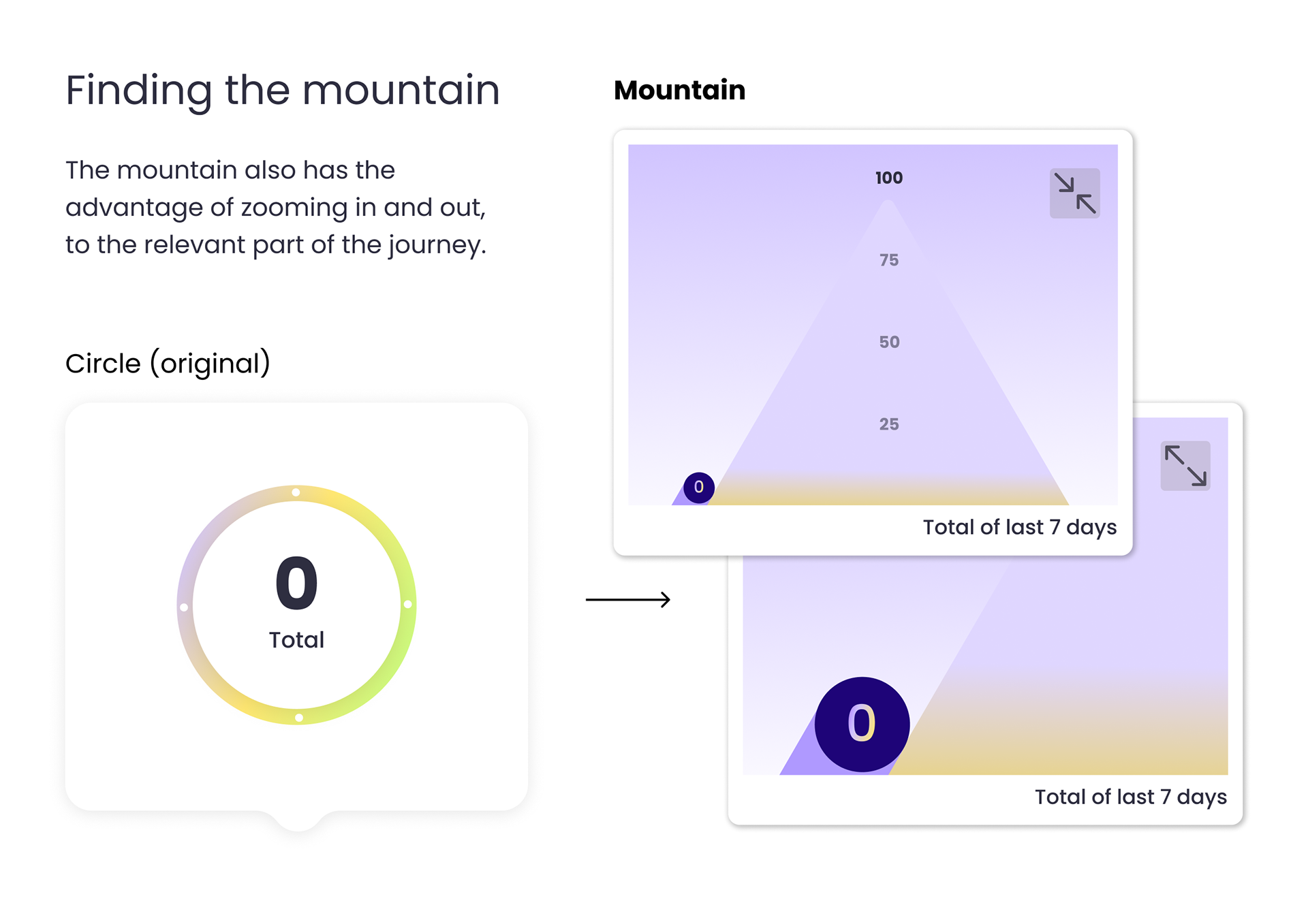 Finding the mountain

The mountain also has the advantage of zooming in and out, to the relevant part of the journey.

Circle (original)

0
Total

Mountain

100
75
50
25
0
Total of last 7 days

0
Total of last 7 days